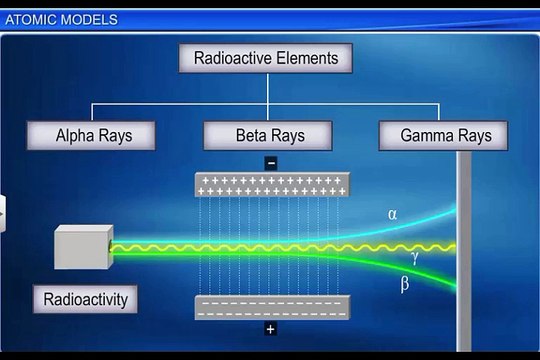 ATOMIC MODELS

Radioactive Elements

Alpha Rays

Beta Rays

Gamma Rays

−

+ + + + + + + + + + + + + + +
+ + + + + + + + + + + + + + +

$\alpha$

$\gamma$

$\beta$

Radioactivity

− − − − − − − − − − − − − −
− − − − − − − − − − − − − −

+